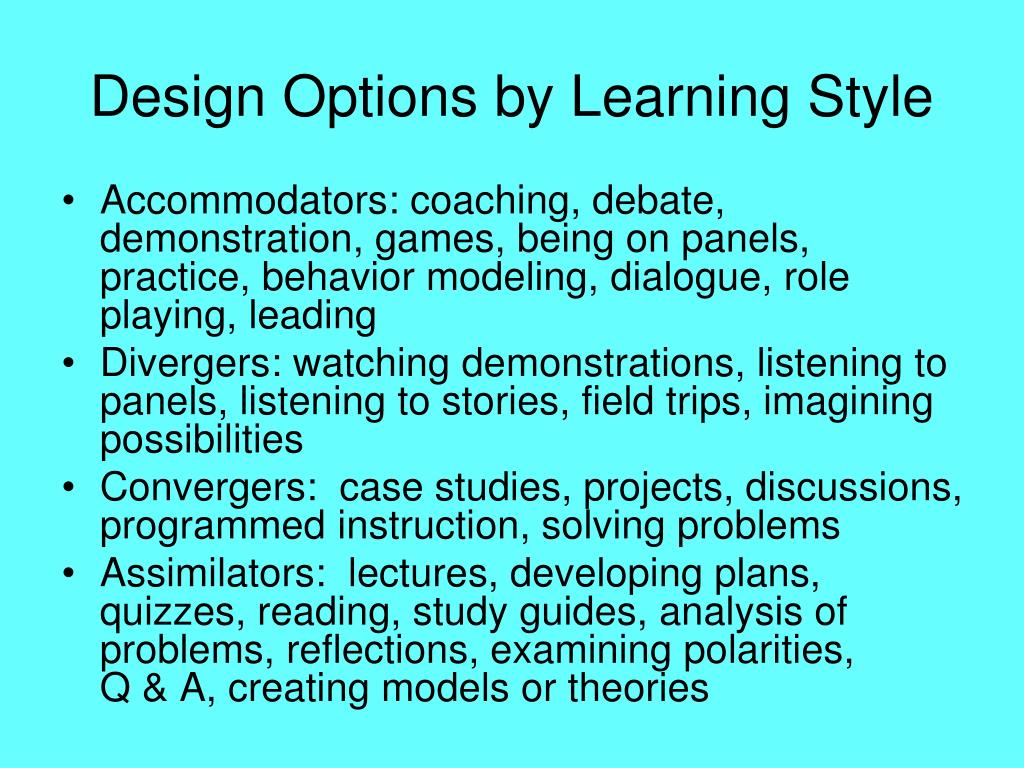 Design Options by Learning Style

• Accommodators: coaching, debate, demonstration, games, being on panels, practice, behavior modeling, dialogue, role playing, leading
• Divergers: watching demonstrations, listening to panels, listening to stories, field trips, imagining possibilities
• Convergers: case studies, projects, discussions, programmed instruction, solving problems
• Assimilators: lectures, developing plans, quizzes, reading, study guides, analysis of problems, reflections, examining polarities, Q & A, creating models or theories